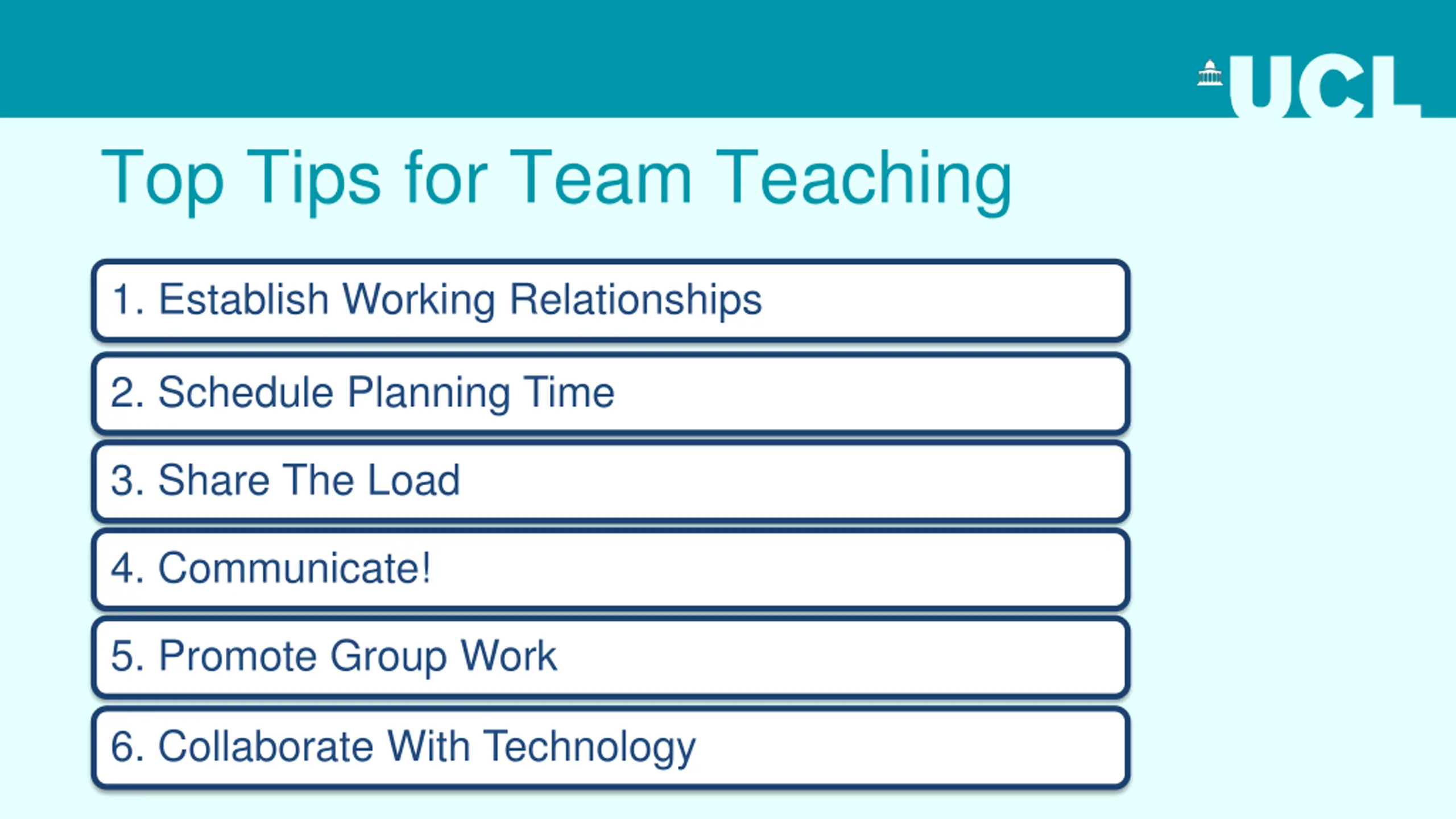 UCL

Top Tips for Team Teaching

1. Establish Working Relationships

2. Schedule Planning Time

3. Share The Load

4. Communicate!

5. Promote Group Work

6. Collaborate With Technology